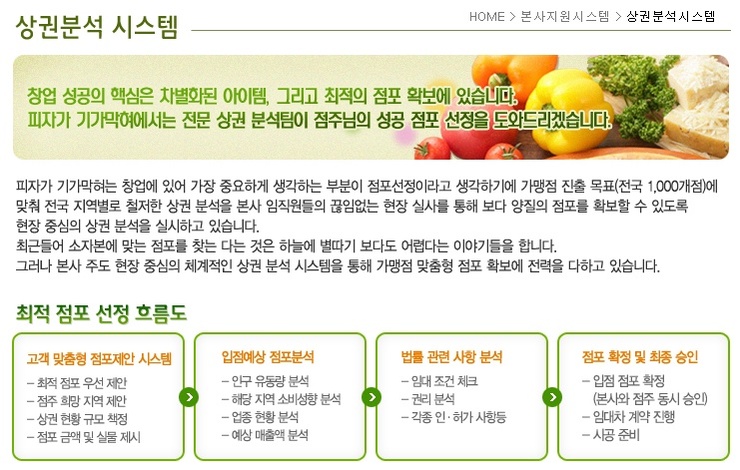 상권분석 시스템

HOME > 본사지원시스템 > 상권분석시스템

창업 성공의 핵심은 차별화된 아이템, 그리고 최적의 점포 확보에 있습니다.
피자가 기가막혀에서는 전문 상권 분석팀이 점주님의 성공 점포 선정을 도와드리겠습니다.

피자가 기가막혀는 창업에 있어 가장 중요하게 생각하는 부분이 점포선정이라고 생각하기에 가맹점 진출 목표(전국 1,000개점)에 맞춰 전국 지역별로 철저한 상권 분석을 본사 임직원들의 끊임없는 현장 실사를 통해 보다 양질의 점포를 확보할 수 있도록 현장 중심의 상권 분석을 실시하고 있습니다.
최근들어 소자본에 맞는 점포를 찾는 다는 것은 하늘에 별따기 보다도 어렵다는 이야기들을 합니다.
그러나 본사 주도 현장 중심의 체계적인 상권 분석 시스템을 통해 가맹점 맞춤형 점포 확보에 전력을 다하고 있습니다.

최적 점포 선정 흐름도

고객 맞춤형 점포제안 시스템
– 최적 점포 우선 제안
– 점주 희망 지역 제안
– 상권 현황 규모 책정
– 점포 금액 및 실물 제시

입점예상 점포분석
– 인구 유동량 분석
– 해당 지역 소비성향 분석
– 업종 현황 분석
– 예상 매출액 분석

법률 관련 사항 분석
– 임대 조건 체크
– 권리 분석
– 각종 인·허가 사항등

점포 확정 및 최종 승인
– 입점 점포 확정
(본사와 점주 동시 승인)
– 임대차 계약 진행
– 시공 준비